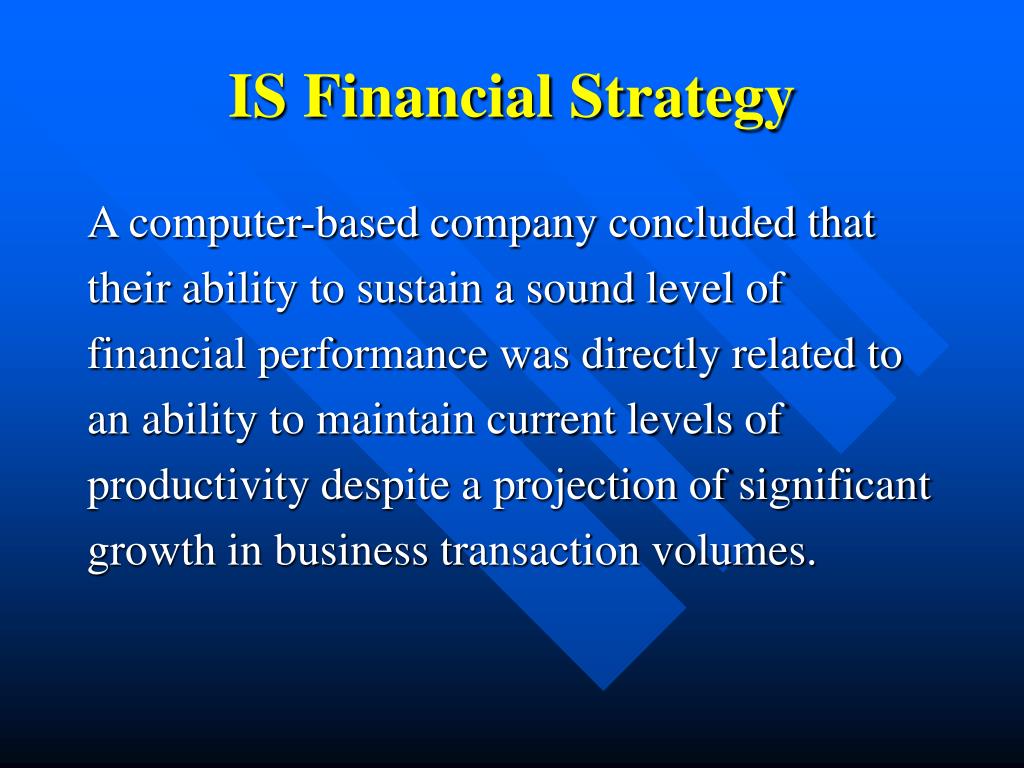 IS Financial Strategy

A computer-based company concluded that their ability to sustain a sound level of financial performance was directly related to an ability to maintain current levels of productivity despite a projection of significant growth in business transaction volumes.